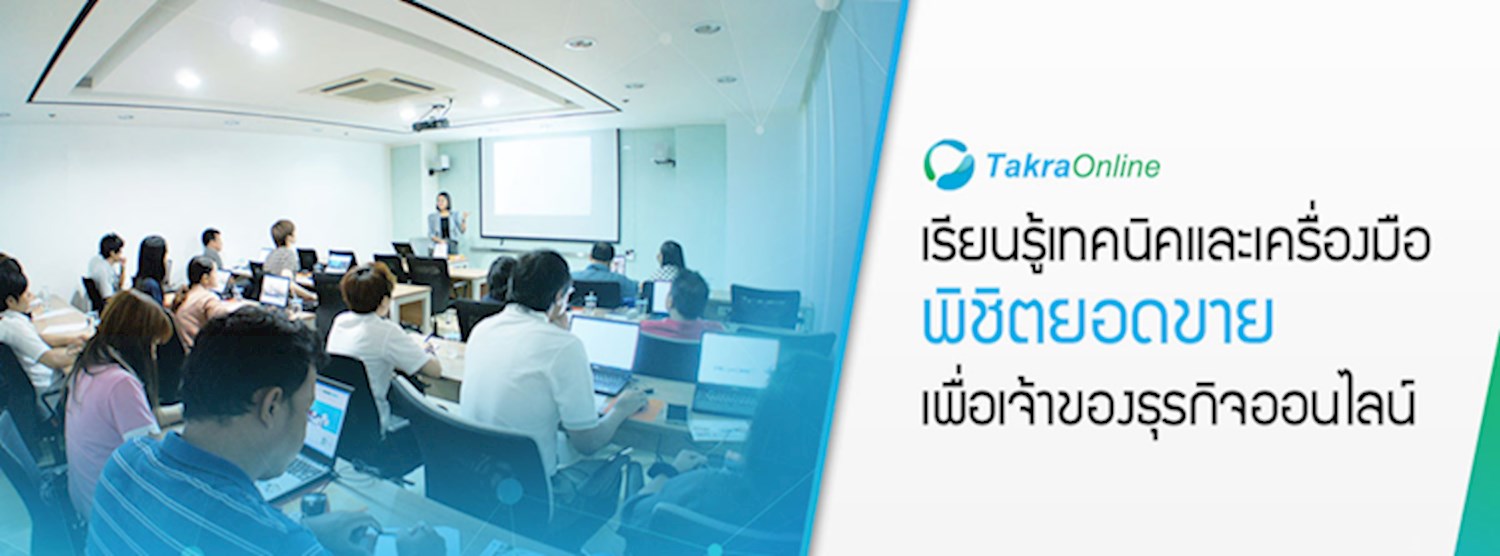 TakraOnline

เรียนรู้เทคนิคและเครื่องมือ
พิชิตยอดขาย
เพื่อเจ้าของธุรกิจออนไลน์